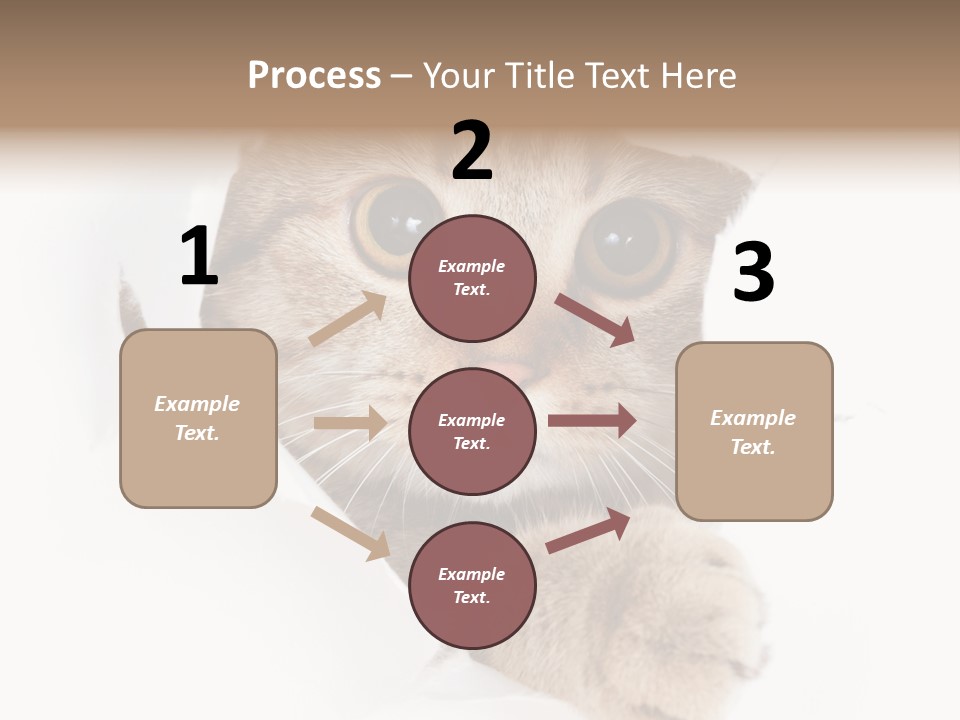 Process – Your Title Text Here

1

Example Text.

2

Example Text.

Example Text.

Example Text.

3

Example Text.